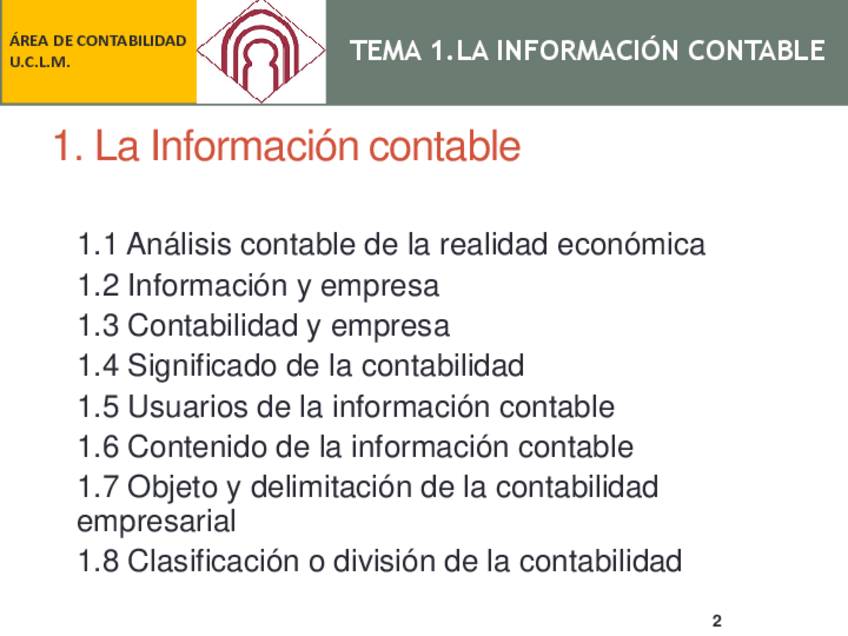 ÁREA DE CONTABILIDAD
U.C.L.M.

TEMA 1.LA INFORMACIÓN CONTABLE

1. La Información contable

1.1 Análisis contable de la realidad económica
1.2 Información y empresa
1.3 Contabilidad y empresa
1.4 Significado de la contabilidad
1.5 Usuarios de la información contable
1.6 Contenido de la información contable
1.7 Objeto y delimitación de la contabilidad empresarial
1.8 Clasificación o división de la contabilidad

2